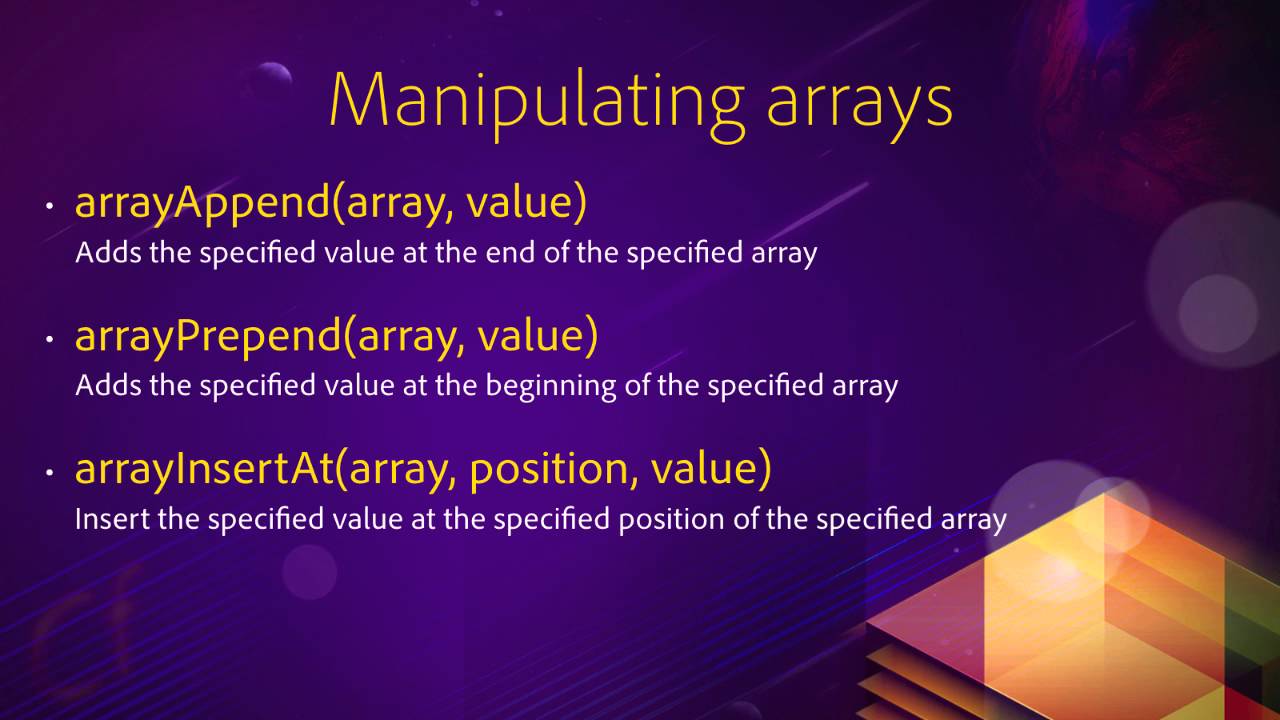 Manipulating arrays

• arrayAppend(array, value)
Adds the specified value at the end of the specified array

• arrayPrepend(array, value)
Adds the specified value at the beginning of the specified array

• arrayInsertAt(array, position, value)
Insert the specified value at the specified position of the specified array